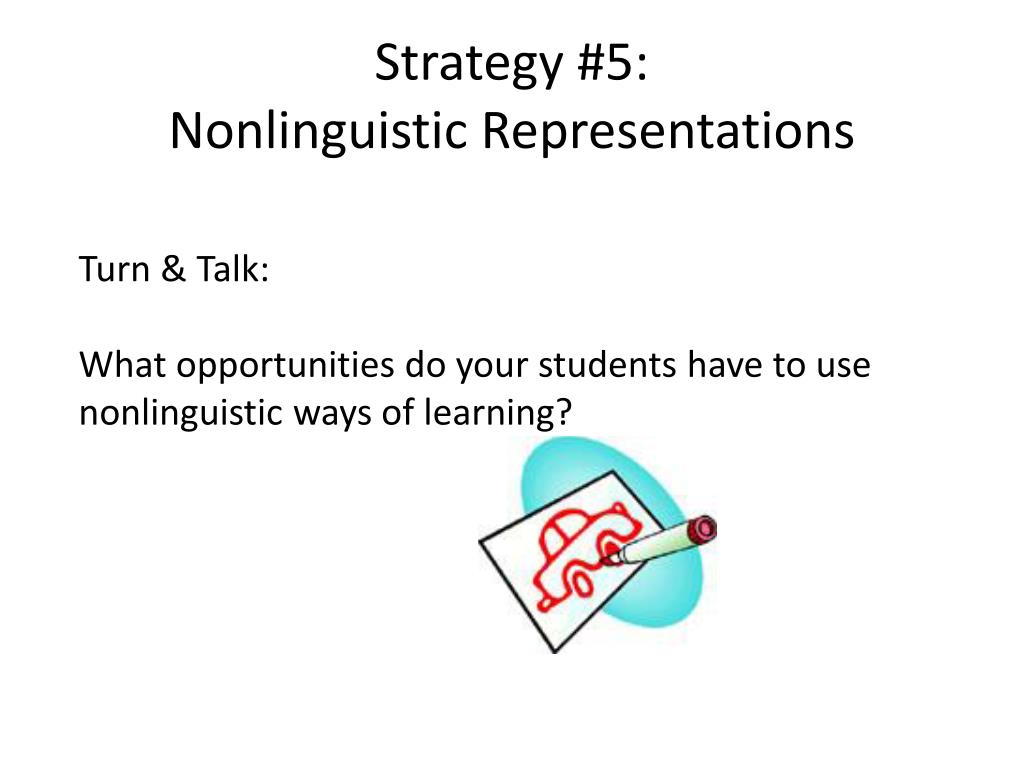 Strategy #5:
Nonlinguistic Representations

Turn & Talk:

What opportunities do your students have to use nonlinguistic ways of learning?